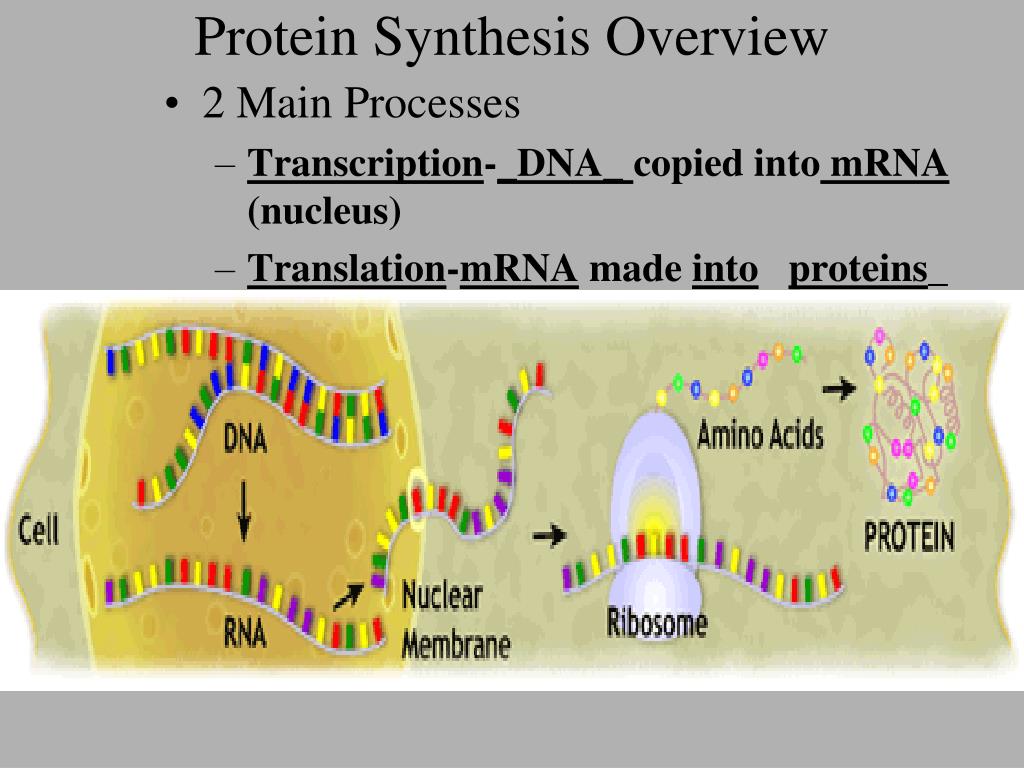 Protein Synthesis Overview

• 2 Main Processes

– Transcription- _DNA_ copied into mRNA (nucleus)

– Translation-mRNA made into proteins_

Cell

DNA

RNA

Nuclear Membrane

Ribosome

Amino Acids

PROTEIN